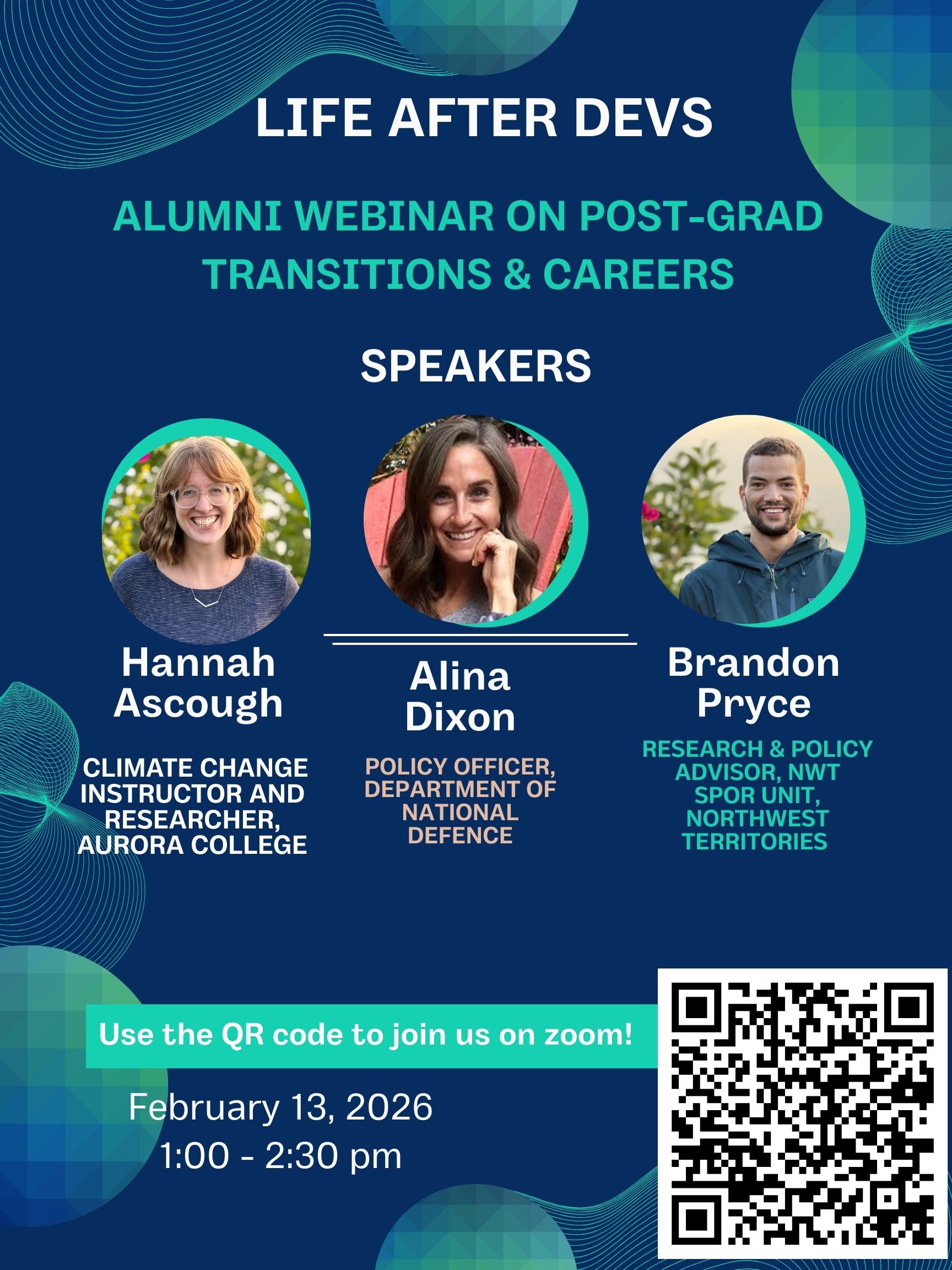 LIFE AFTER DEVS

ALUMNI WEBINAR ON POST-GRAD TRANSITIONS & CAREERS

SPEAKERS

Hannah Ascough

CLIMATE CHANGE INSTRUCTOR AND RESEARCHER, AURORA COLLEGE

Alina Dixon

POLICY OFFICER, DEPARTMENT OF NATIONAL DEFENCE

Brandon Pryce

RESEARCH & POLICY ADVISOR, NWT SPOR UNIT, NORTHWEST TERRITORIES

Use the QR code to join us on zoom!

February 13, 2026
1:00 - 2:30 pm